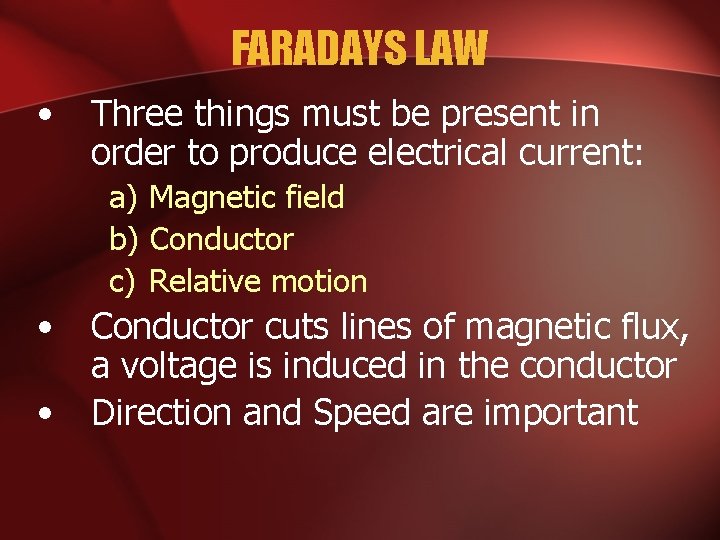 FARADAYS LAW

• Three things must be present in order to produce electrical current:

a) Magnetic field
b) Conductor
c) Relative motion

• Conductor cuts lines of magnetic flux, a voltage is induced in the conductor
• Direction and Speed are important